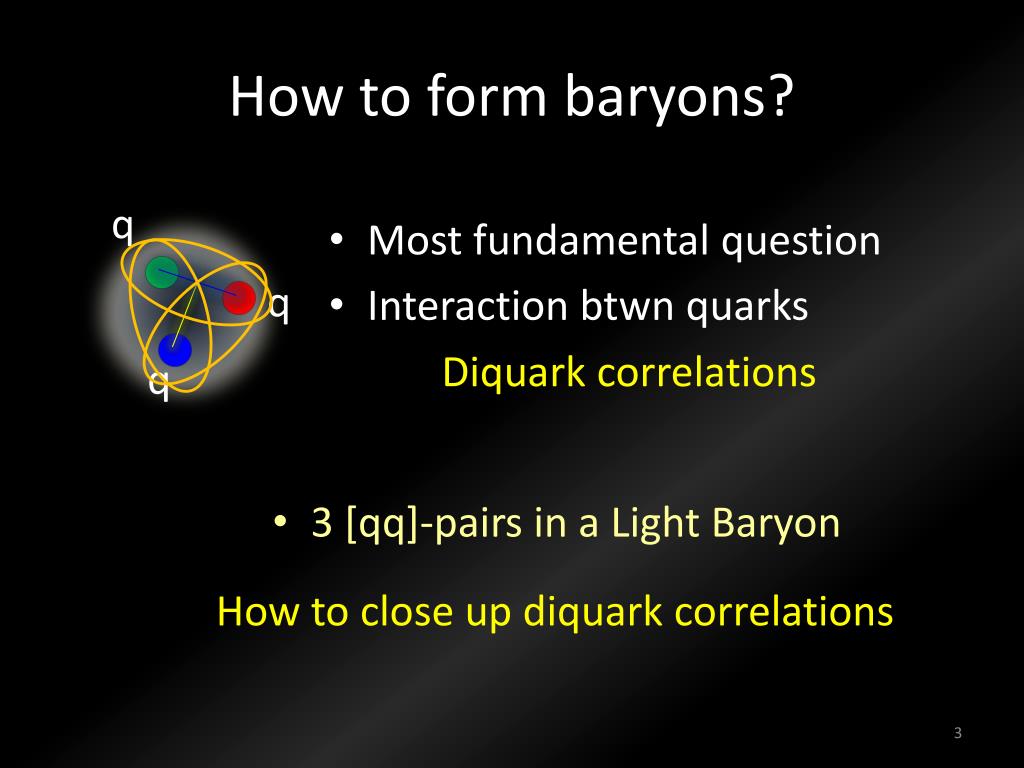 How to form baryons?

q

q

q

• Most fundamental question
• Interaction btwn quarks

Diquark correlations

• 3 [qq]-pairs in a Light Baryon

How to close up diquark correlations

3